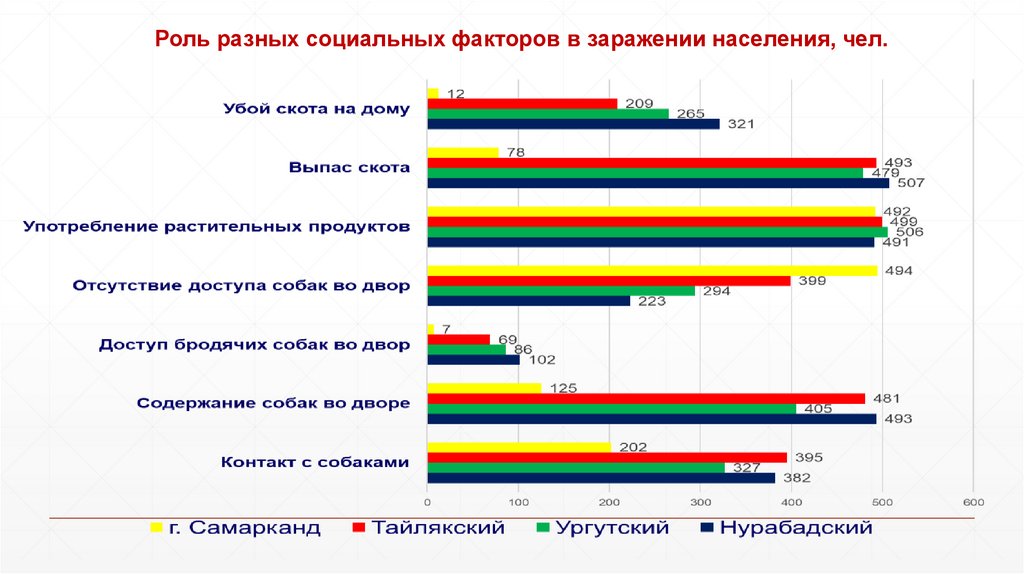 Роль разных социальных факторов в заражении населения, чел.

Убой скота на дому
12
209
265
321

Выпас скота
78
493
479
507

Употребление растительных продуктов
492
499
506
491

Отсутствие доступа собак во двор
494
399
294
223

Доступ бродячих собак во двор
7
69
86
102

Содержание собак во дворе
125
481
405
493

Контакт с собаками
202
395
327
382

0 100 200 300 400 500 600

г. Самарканд Тайлякский Ургутский Нурабадский